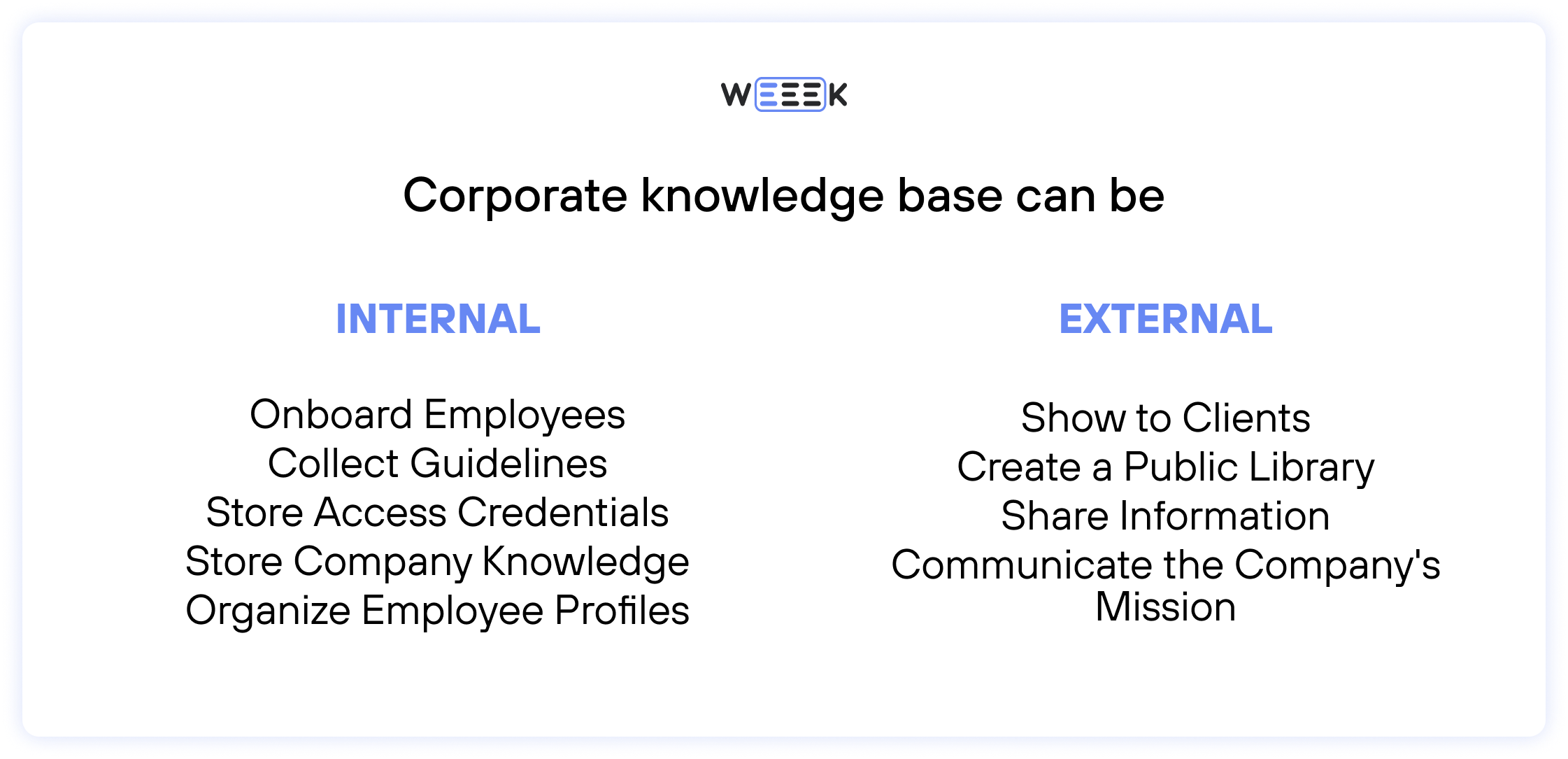 WEEEK

Corporate knowledge base can be

INTERNAL

Onboard Employees
Collect Guidelines
Store Access Credentials
Store Company Knowledge
Organize Employee Profiles

EXTERNAL

Show to Clients
Create a Public Library
Share Information
Communicate the Company's Mission